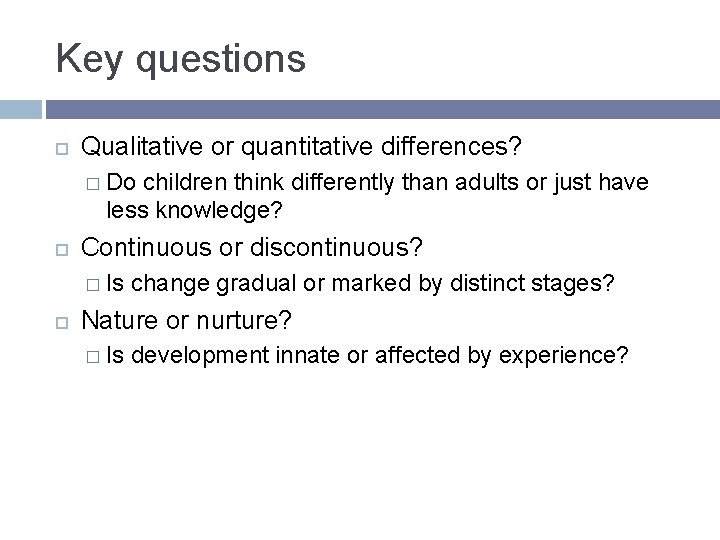 Key questions

Qualitative or quantitative differences?

Do children think differently than adults or just have less knowledge?

Continuous or discontinuous?

Is change gradual or marked by distinct stages?

Nature or nurture?

Is development innate or affected by experience?